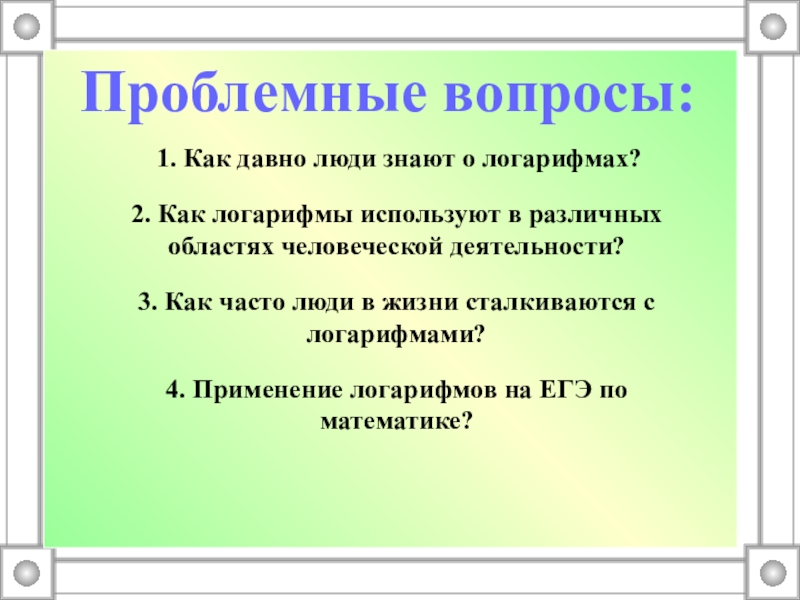 Проблемные вопросы:

1. Как давно люди знают о логарифмах?

2. Как логарифмы используют в различных областях человеческой деятельности?

3. Как часто люди в жизни сталкиваются с логарифмами?

4. Применение логарифмов на ЕГЭ по математике?